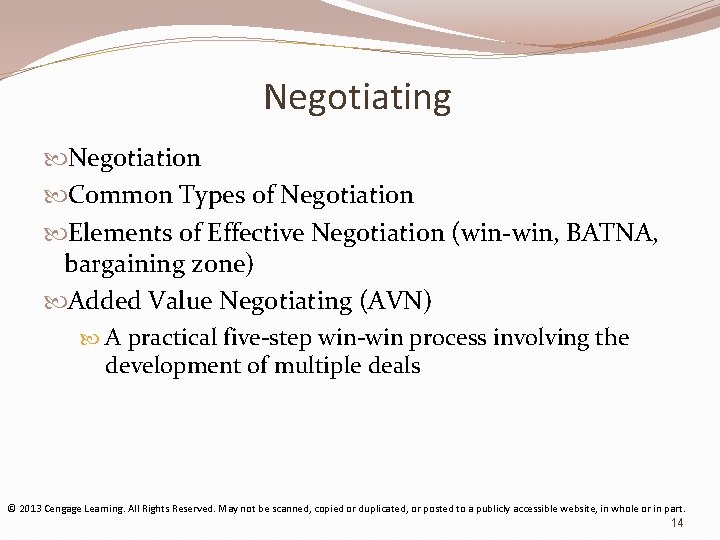 Negotiating

Negotiation

Common Types of Negotiation

Elements of Effective Negotiation (win-win, BATNA, bargaining zone)

Added Value Negotiating (AVN)

A practical five-step win-win process involving the development of multiple deals

© 2013 Cengage Learning. All Rights Reserved. May not be scanned, copied or duplicated, or posted to a publicly accessible website, in whole or in part.

14